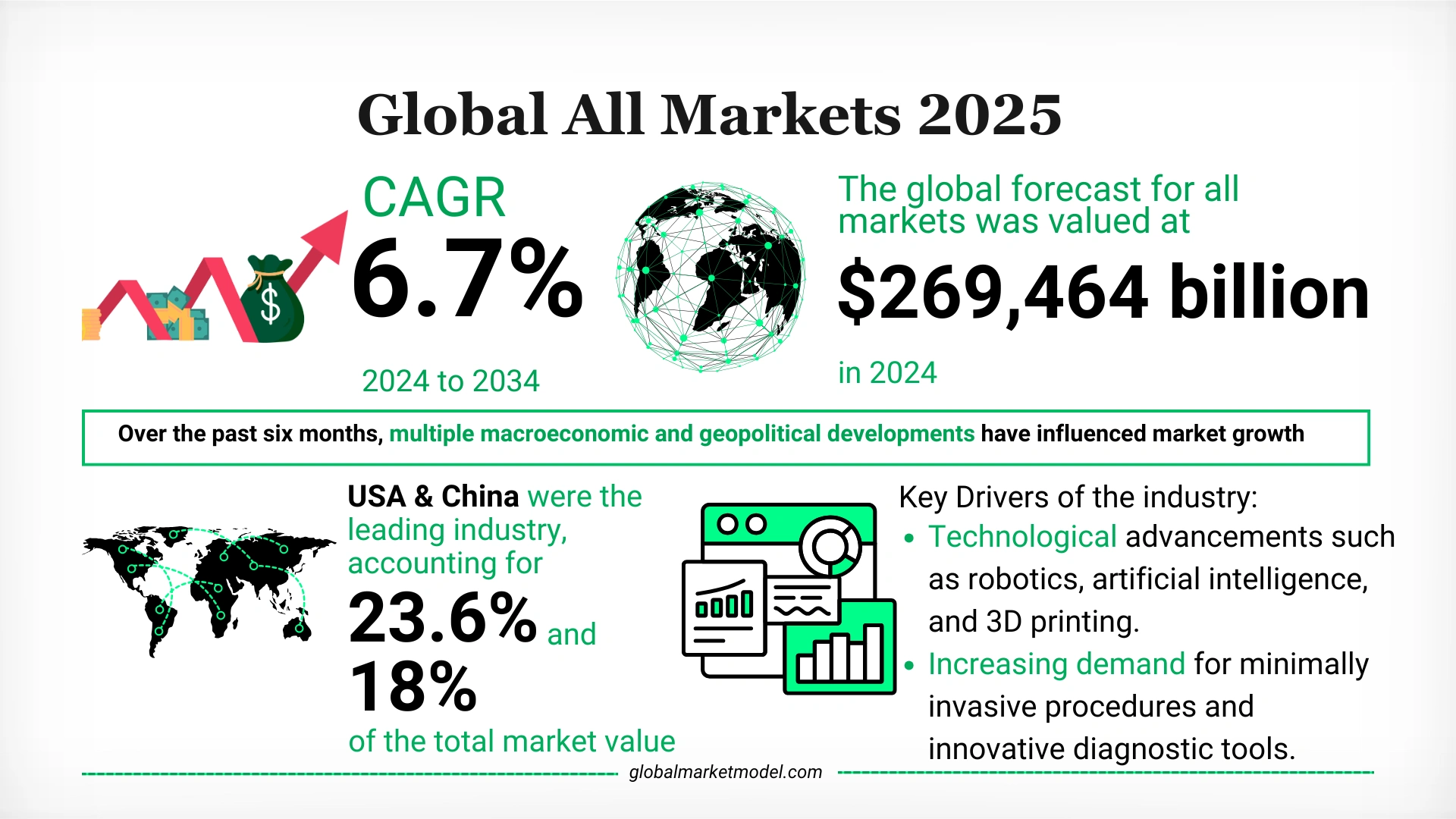 Global All Markets 2025

CAGR
6.7%
2024 to 2034

The global forecast for all markets was valued at
$269,464 billion
in 2024

Over the past six months, multiple macroeconomic and geopolitical developments have influenced market growth

USA & China were the leading industry, accounting for
23.6% and
18%
of the total market value

Key Drivers of the industry:
• Technological advancements such as robotics, artificial intelligence, and 3D printing.
• Increasing demand for minimally invasive procedures and innovative diagnostic tools.

globalmarketmodel.com